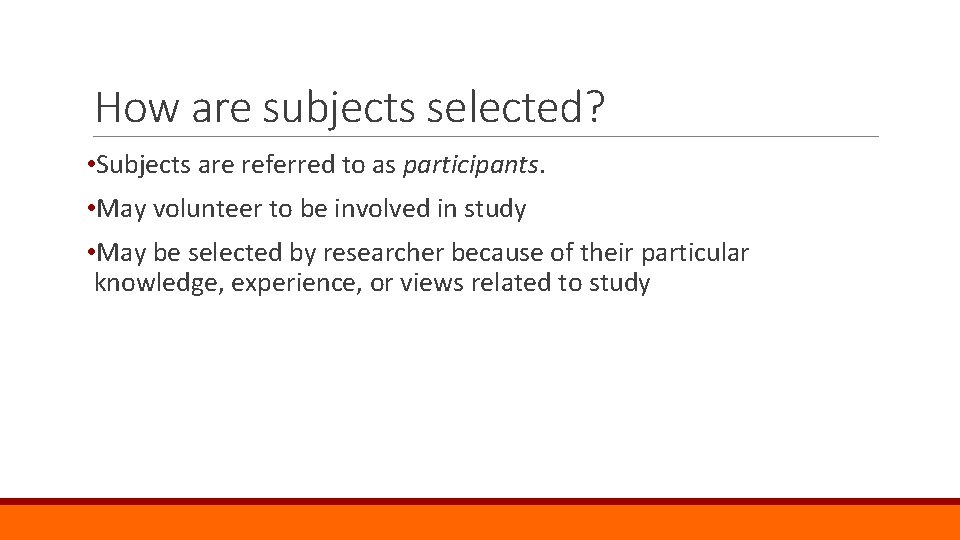 How are subjects selected?

•Subjects are referred to as participants.

•May volunteer to be involved in study

•May be selected by researcher because of their particular knowledge, experience, or views related to study